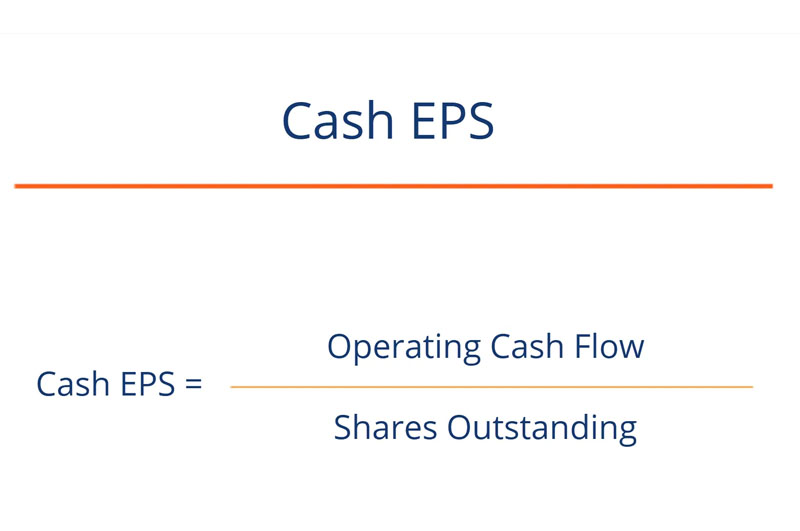 Cash EPS

$\text{Cash EPS} = \frac{\text{Operating Cash Flow}}{\text{Shares Outstanding}}$